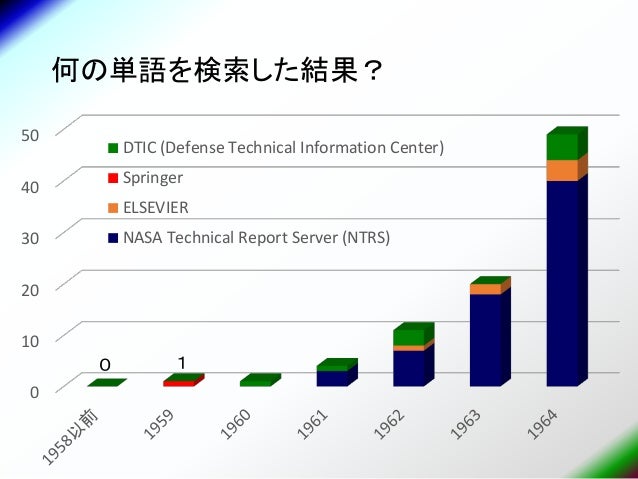 何の単語を検索した結果？

50
40
30
20
10
0

DTIC (Defense Technical Information Center)
Springer
ELSEVIER
NASA Technical Report Server (NTRS)

0
1

1958以前
1959
1960
1961
1962
1963
1964